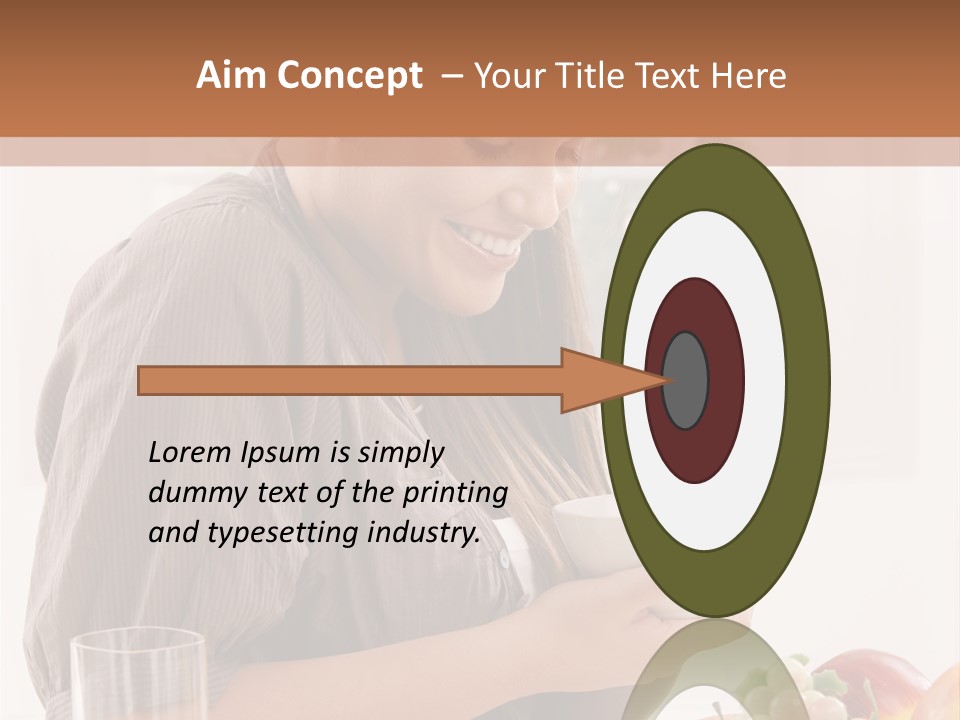 Aim Concept – Your Title Text Here

Lorem Ipsum is simply dummy text of the printing and typesetting industry.